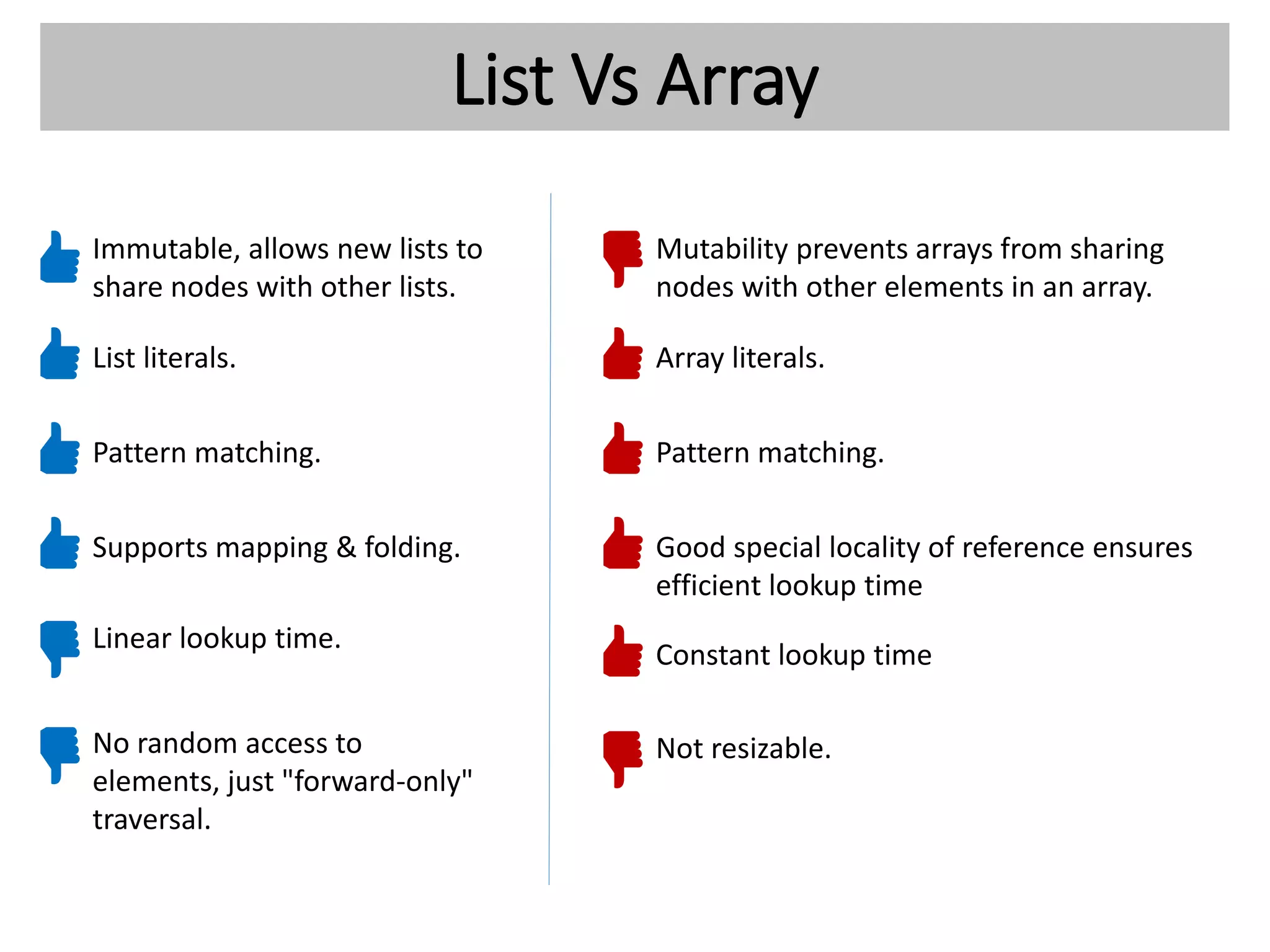 List Vs Array

Immutable, allows new lists to share nodes with other lists.

List literals.

Pattern matching.

Supports mapping & folding.

Linear lookup time.

No random access to elements, just "forward-only" traversal.

Mutability prevents arrays from sharing nodes with other elements in an array.

Array literals.

Pattern matching.

Good special locality of reference ensures efficient lookup time

Constant lookup time

Not resizable.